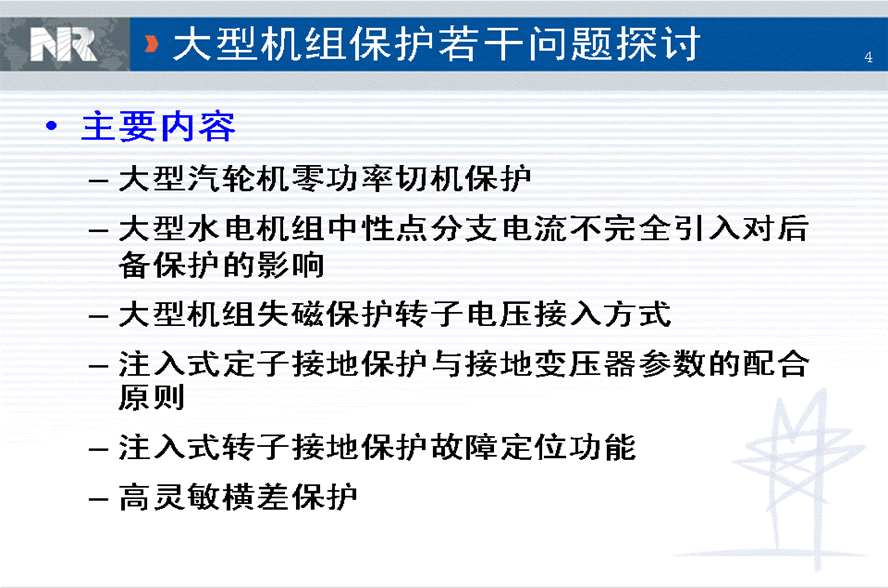 NR

大型机组保护若干问题探讨

4

• 主要内容

– 大型汽轮机零功率切机保护

– 大型水电机组中性点分支电流不完全引入对后备保护的影响

– 大型机组失磁保护转子电压接入方式

– 注入式定子接地保护与接地变压器参数的配合原则

– 注入式转子接地保护故障定位功能

– 高灵敏横差保护